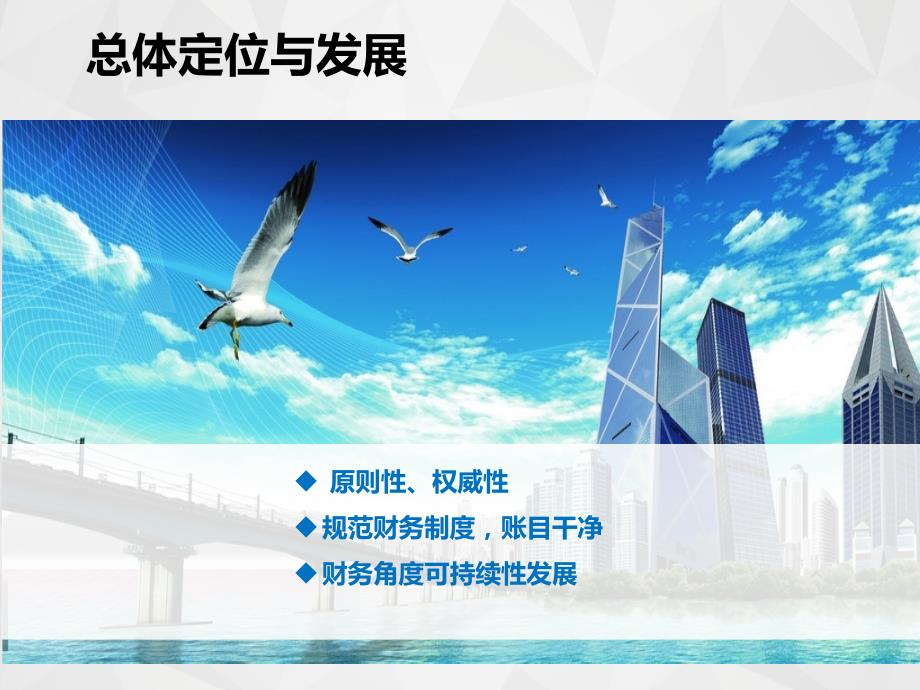 总体定位与发展

◆ 原则性、权威性

◆ 规范财务制度，账目干净

◆ 财务角度可持续性发展